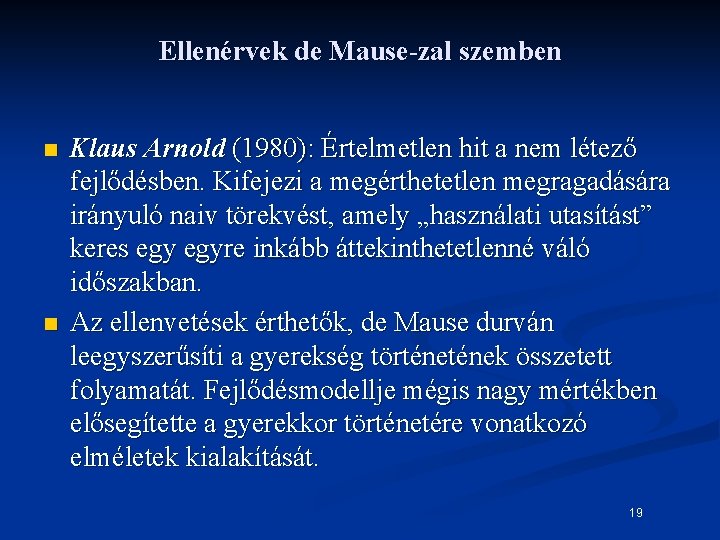 Ellenérvek de Mause-zal szemben

Klaus Arnold (1980): Értelmetlen hit a nem létező fejlődésben. Kifejezi a megérthetetlen megragadására irányuló naiv törekvést, amely „használati utasítást” keres egy egyre inkább áttekinthetetlenné váló időszakban.

Az ellenvetések érthetők, de Mause durván leegyszerűsíti a gyerekség történetének összetett folyamatát. Fejlődésmodellje mégis nagy mértékben elősegítette a gyerekkor történetére vonatkozó elméletek kialakítását.

19